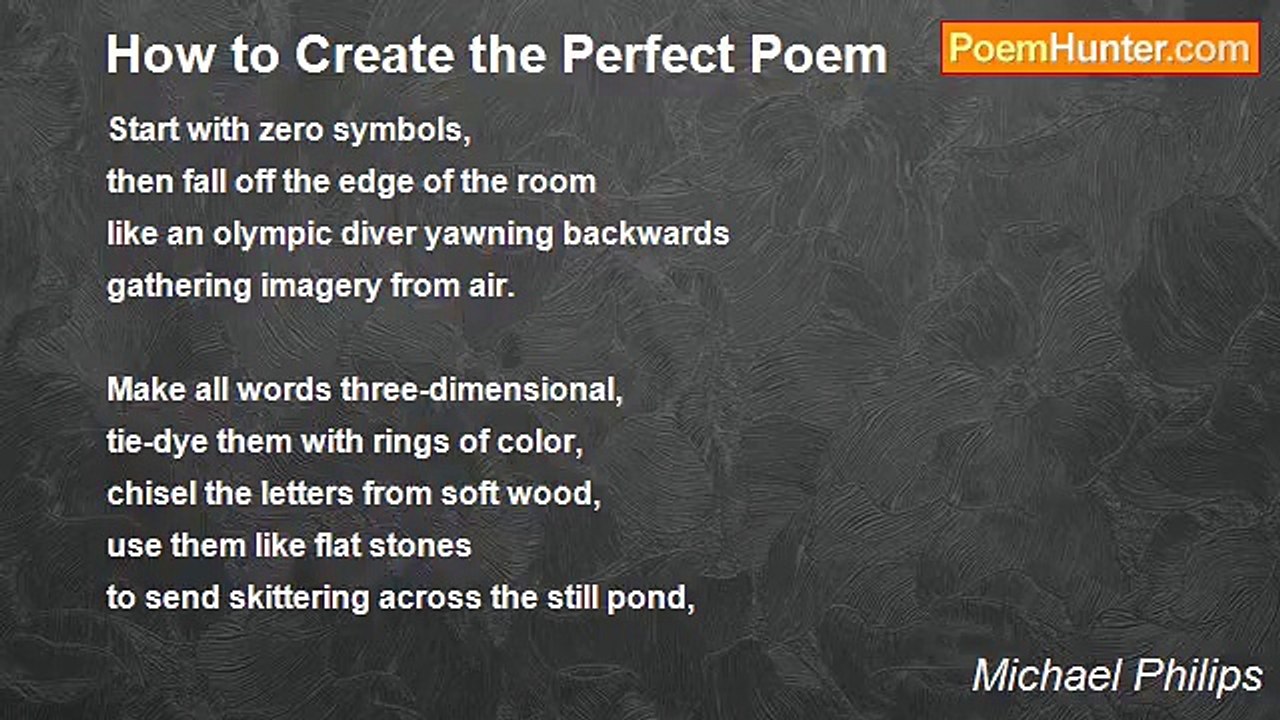 How to Create the Perfect Poem

PoemHunter.com

Start with zero symbols,
then fall off the edge of the room
like an olympic diver yawning backwards
gathering imagery from air.

Make all words three-dimensional,
tie-dye them with rings of color,
chisel the letters from soft wood,
use them like flat stones
to send skittering across the still pond,

Michael Philips